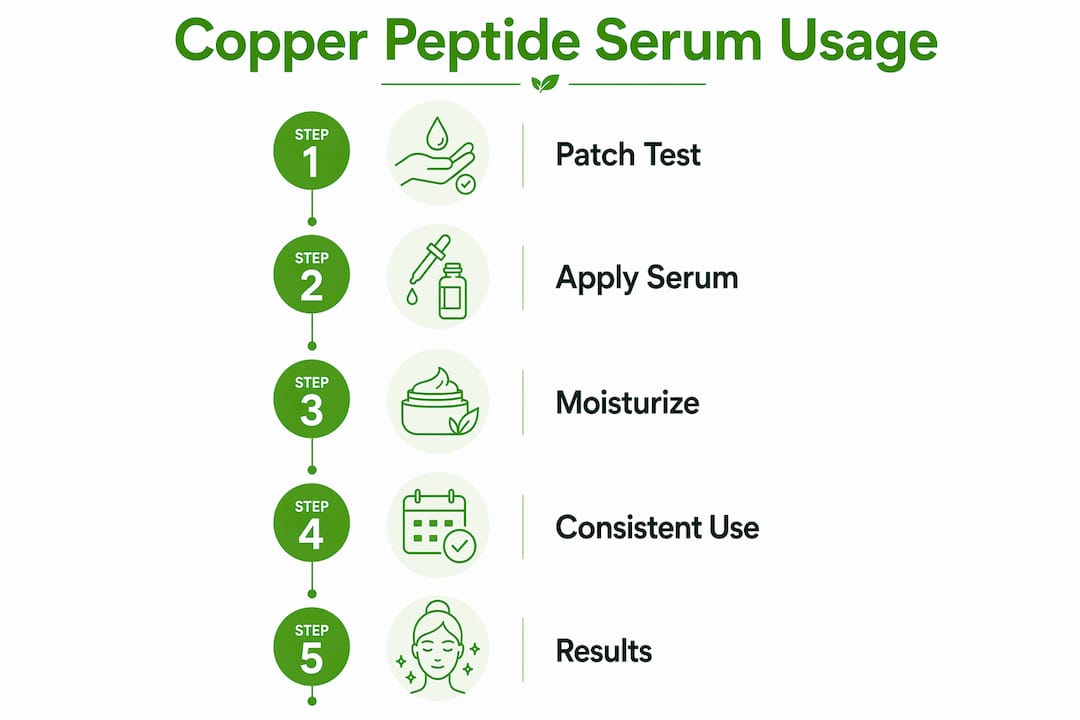 Copper Peptide Serum Usage

STEP 1
Patch Test

STEP 2
Apply Serum

STEP 3
Moisturize

STEP 4
Consistent Use

STEP 5
Results